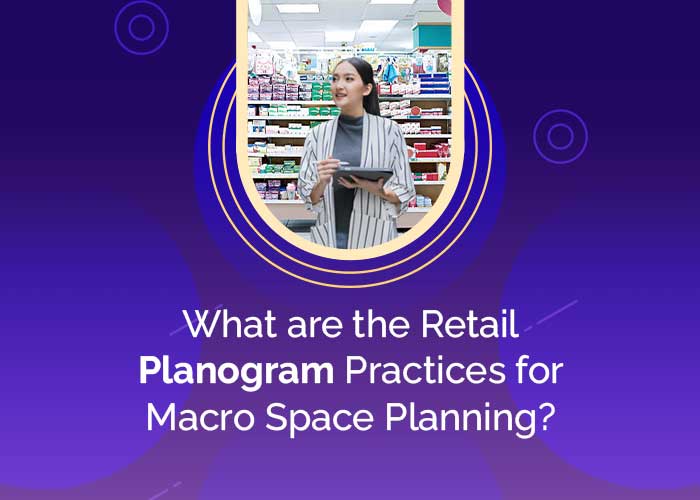 What are the Retail Planogram Practices for Macro Space Planning?